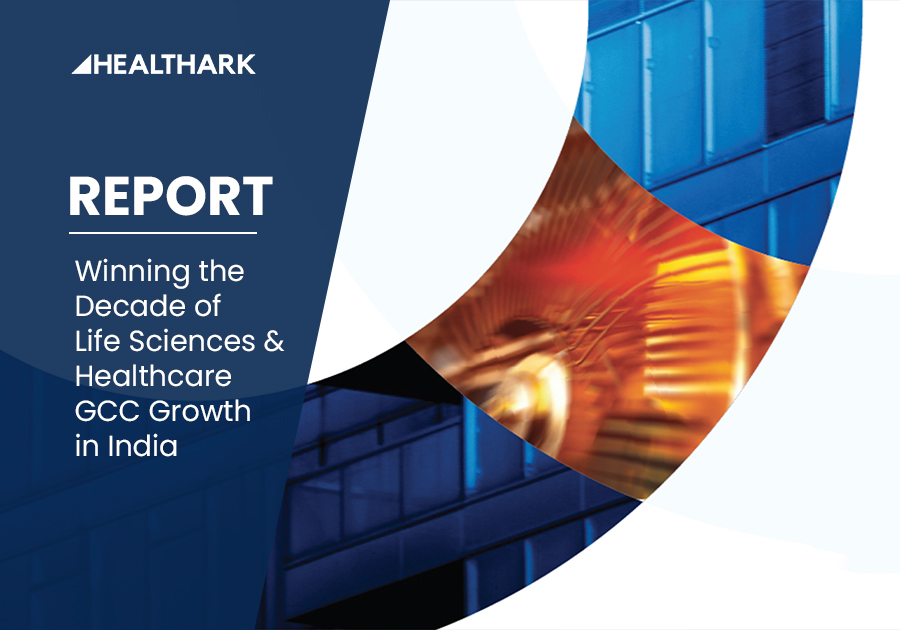 HEALTHARK

REPORT

Winning the Decade of Life Sciences & Healthcare GCC Growth in India